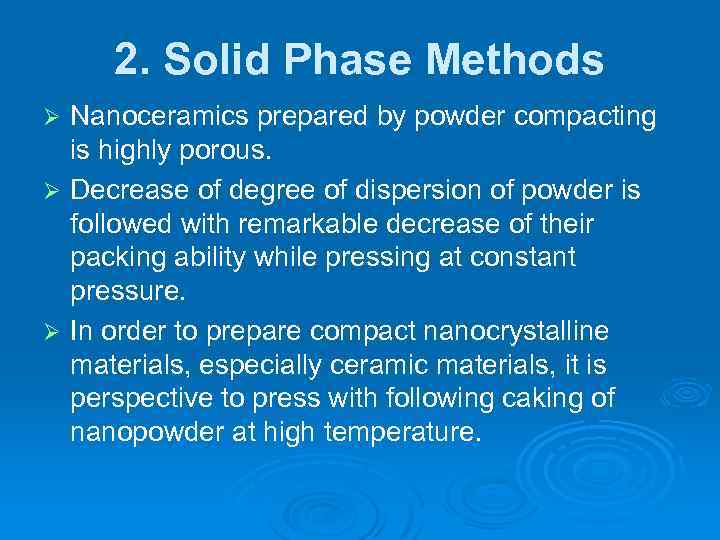 2. Solid Phase Methods

➢ Nanoceramics prepared by powder compacting is highly porous.

➢ Decrease of degree of dispersion of powder is followed with remarkable decrease of their packing ability while pressing at constant pressure.

➢ In order to prepare compact nanocrystalline materials, especially ceramic materials, it is perspective to press with following caking of nanopowder at high temperature.